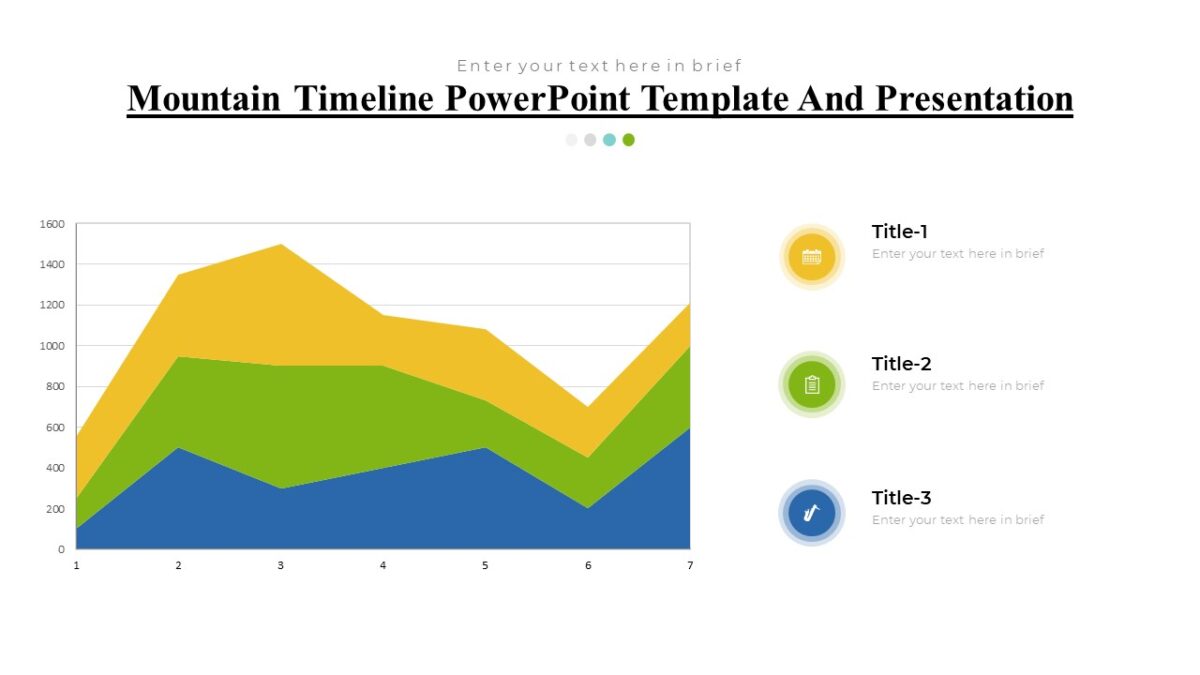 Enter your text here in brief

Mountain Timeline PowerPoint Template And Presentation

1600
1400
1200
1000
800
600
400
200
0

1 2 3 4 5 6 7

Title-1
Enter your text here in brief

Title-2
Enter your text here in brief

Title-3
Enter your text here in brief